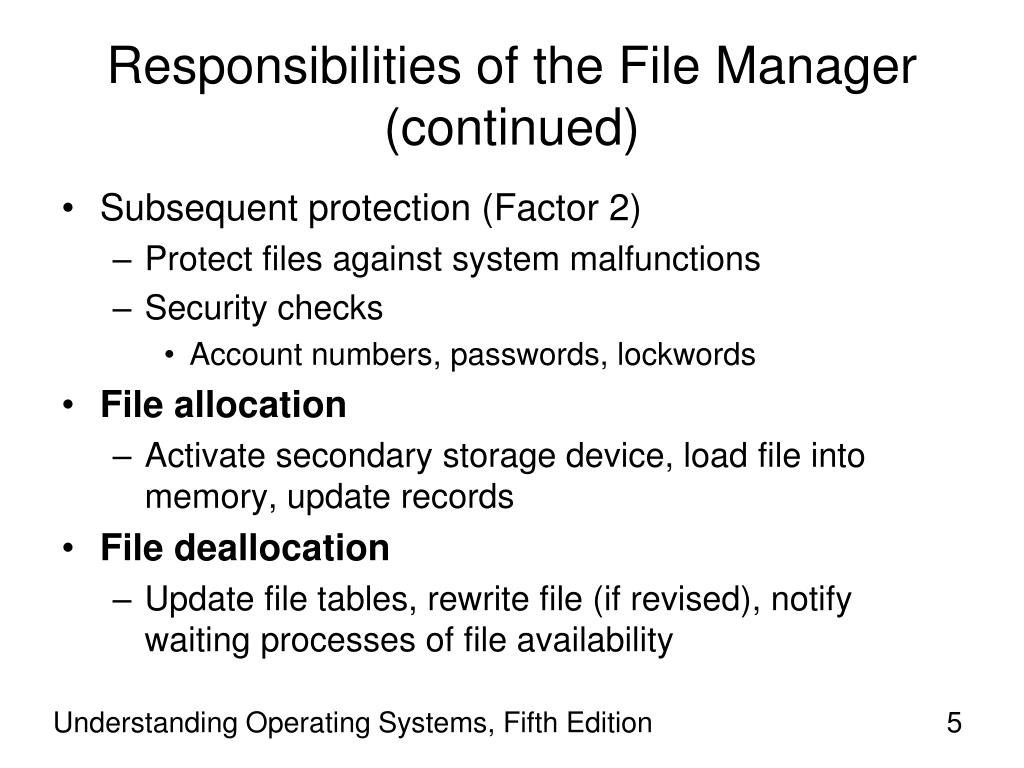 Responsibilities of the File Manager (continued)

• Subsequent protection (Factor 2)
  – Protect files against system malfunctions
  – Security checks
    • Account numbers, passwords, lockwords
• File allocation
  – Activate secondary storage device, load file into memory, update records
• File deallocation
  – Update file tables, rewrite file (if revised), notify waiting processes of file availability

Understanding Operating Systems, Fifth Edition

5